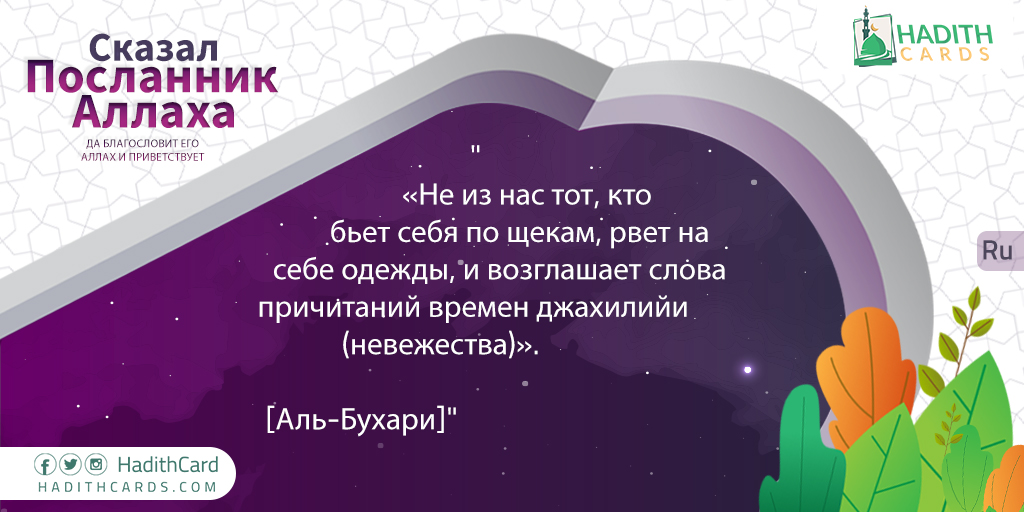 Сказал
Посланник
Аллаха
ДА БЛАГОСЛОВИТ ЕГО АЛЛАХ И ПРИВЕТСТВУЕТ

HADITH CARDS

"
«Не из нас тот, кто бьет себя по щекам, рвет на себе одежды, и возглашает слова причитаний времен джахилийи (невежества)».

[Аль-Бухари]"

Ru

HadithCard
HADITHCARDS.COM